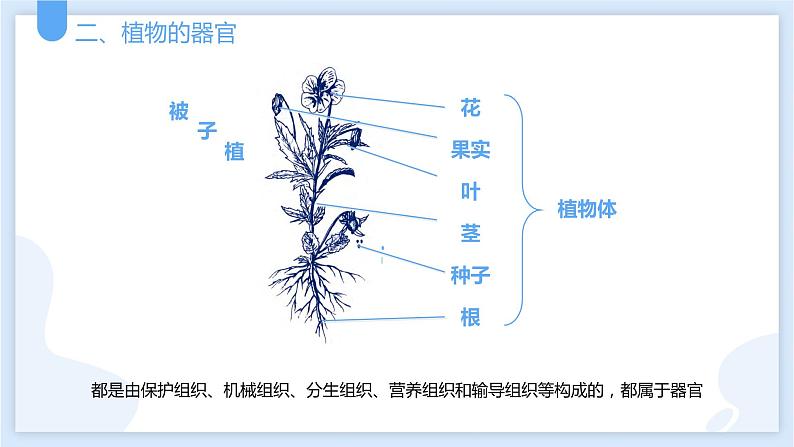 二、植物的器官

被
子
植

花
果实
叶
茎
种子
根

植物体

都是由保护组织、机械组织、分生组织、营养组织和输导组织等构成的，都属于器官